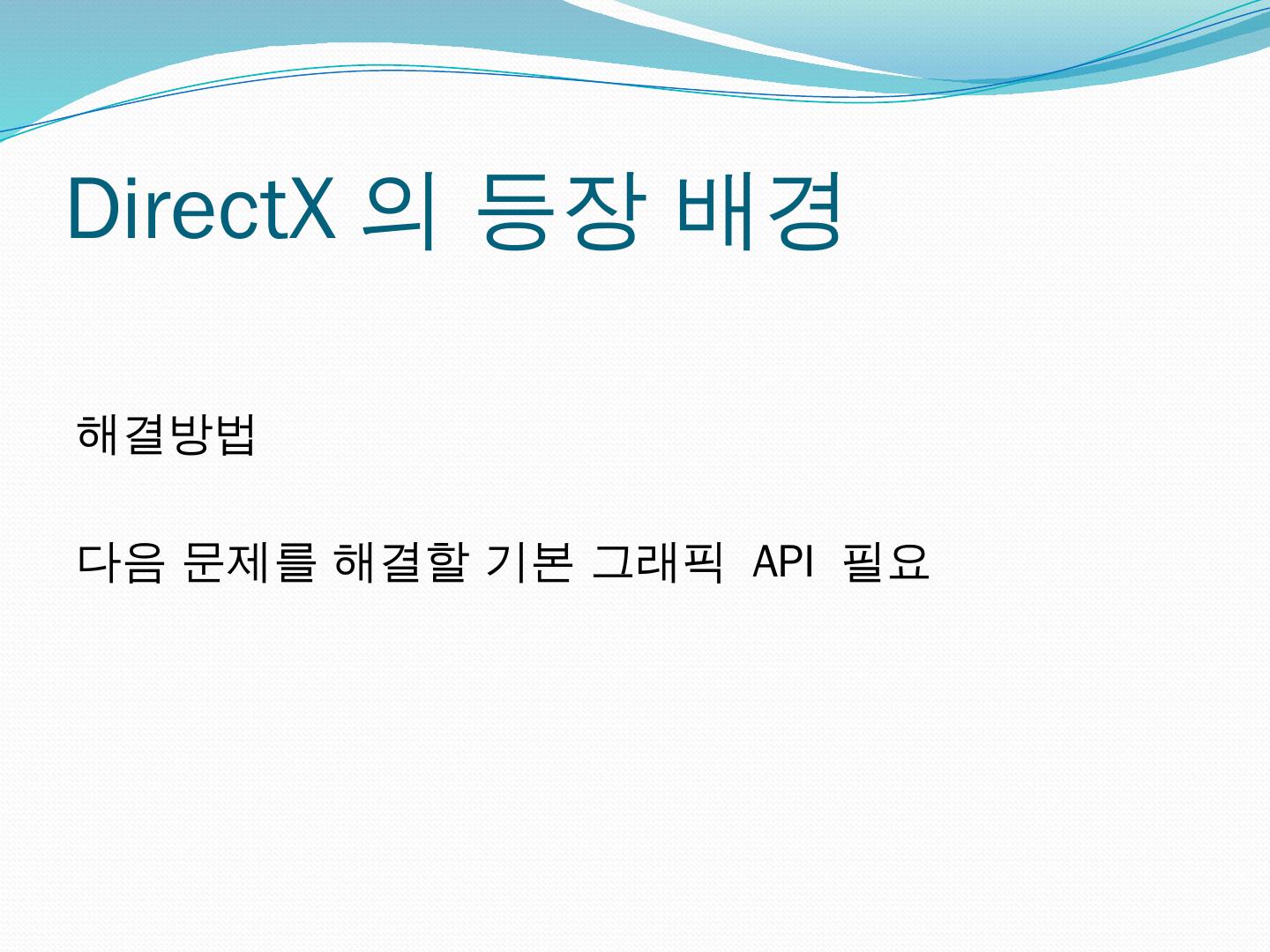 DirectX 의 등장 배경

해결방법

다음 문제를 해결할 기본 그래픽 API 필요